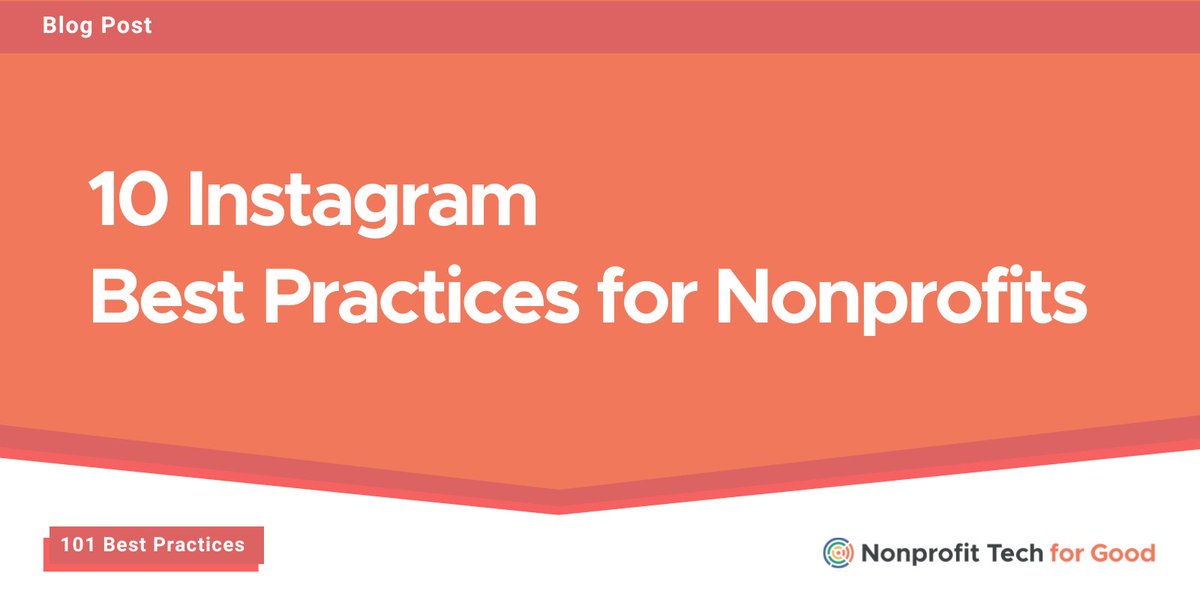 Blog Post

10 Instagram
Best Practices for Nonprofits

101 Best Practices

Nonprofit Tech for Good